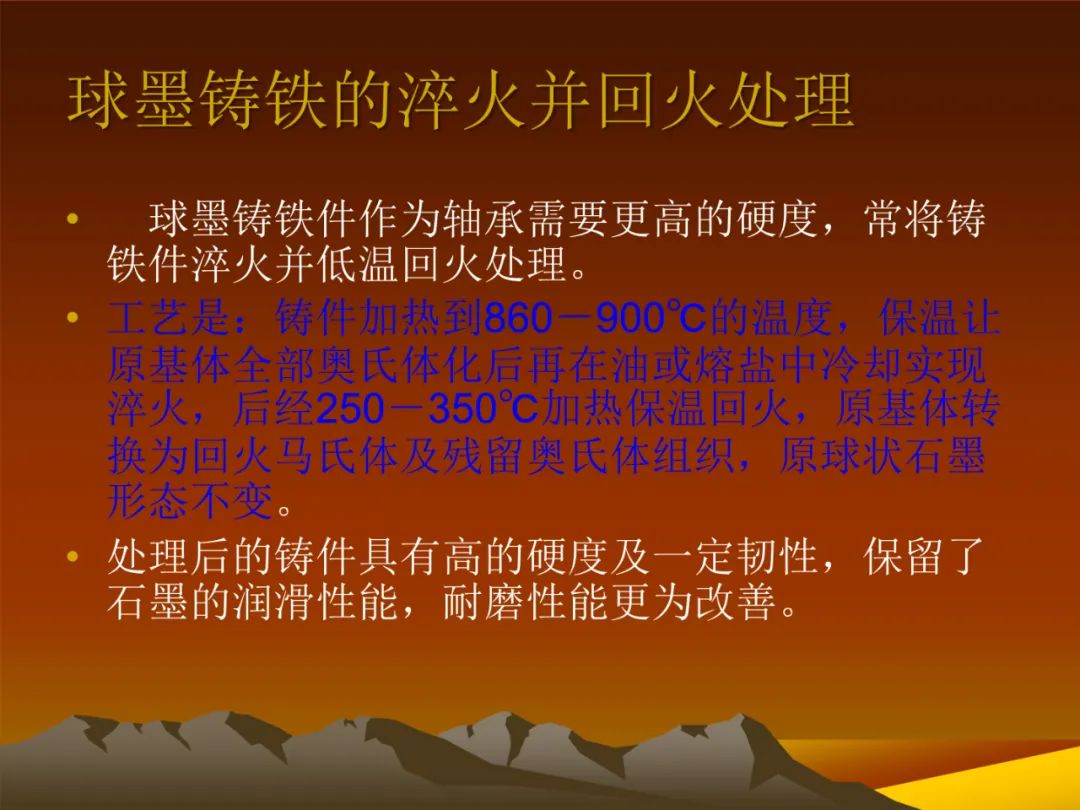 球墨铸铁的淬火并回火处理

• 球墨铸铁件作为轴承需要更高的硬度，常将铸铁件淬火并低温回火处理。

• 工艺是：铸件加热到860－900℃的温度，保温让原基体全部奥氏体化后再在油或熔盐中冷却实现淬火，后经250－350℃加热保温回火，原基体转换为回火马氏体及残留奥氏体组织，原球状石墨形态不变。

• 处理后的铸件具有高的硬度及一定韧性，保留了石墨的润滑性能，耐磨性能更为改善。